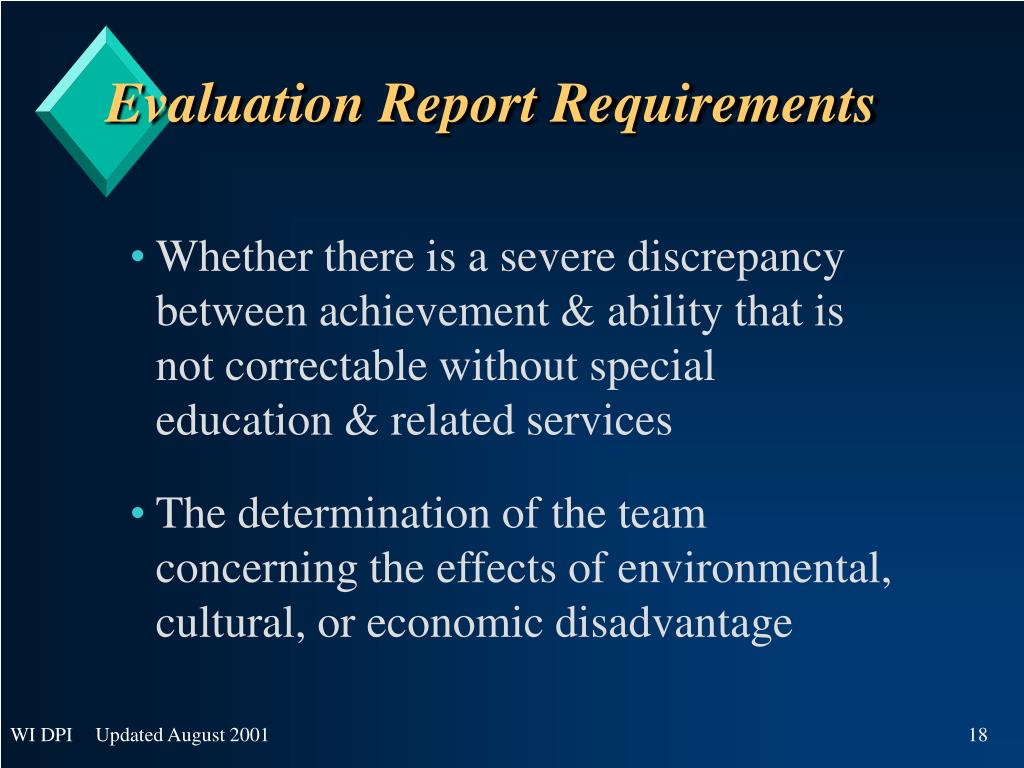 Evaluation Report Requirements

• Whether there is a severe discrepancy between achievement & ability that is not correctable without special education & related services

• The determination of the team concerning the effects of environmental, cultural, or economic disadvantage

WI DPI Updated August 2001 18